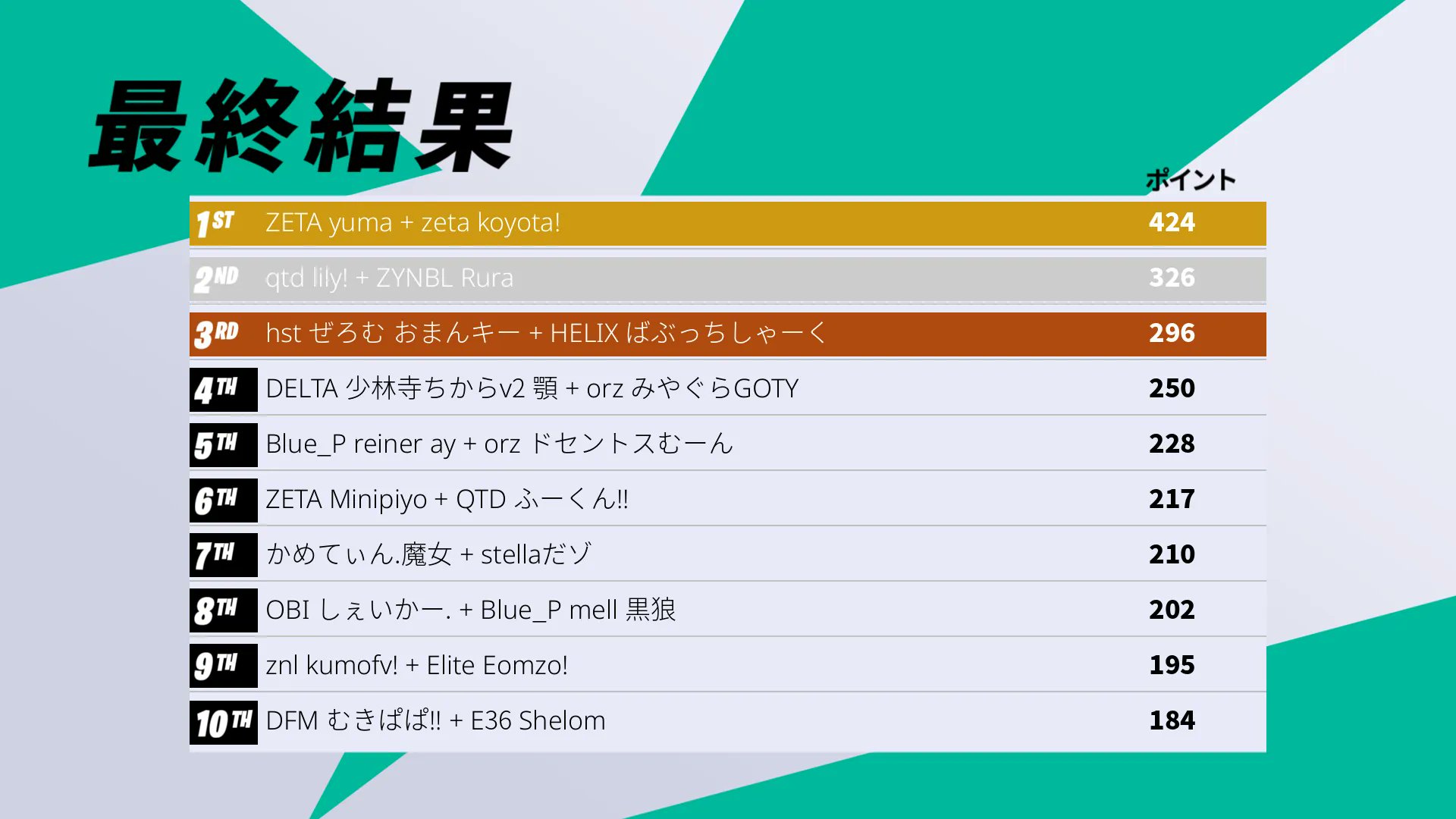 最終結果

| | | ポイント |
|---|---|---|
| 1ST | ZETA yuma + zeta koyota! | 424 |
| 2ND | qtd lily! + ZYNBL Rura | 326 |
| 3RD | hst ぜろむ おまんキー + HELIX ばぶっちしゃーく | 296 |
| 4TH | DELTA 少林寺ちからv2 顎 + orz みやぐらGOTY | 250 |
| 5TH | Blue_P reiner ay + orz ドセントスむーん | 228 |
| 6TH | ZETA Minipiyo + QTD ふーくん!! | 217 |
| 7TH | かめてぃん.魔女 + stellaだゾ | 210 |
| 8TH | OBI しぇいかー. + Blue_P mell 黒狼 | 202 |
| 9TH | znl kumofv! + Elite Eomzo! | 195 |
| 10TH | DFM むきぱぱ!! + E36 Shelom | 184 |